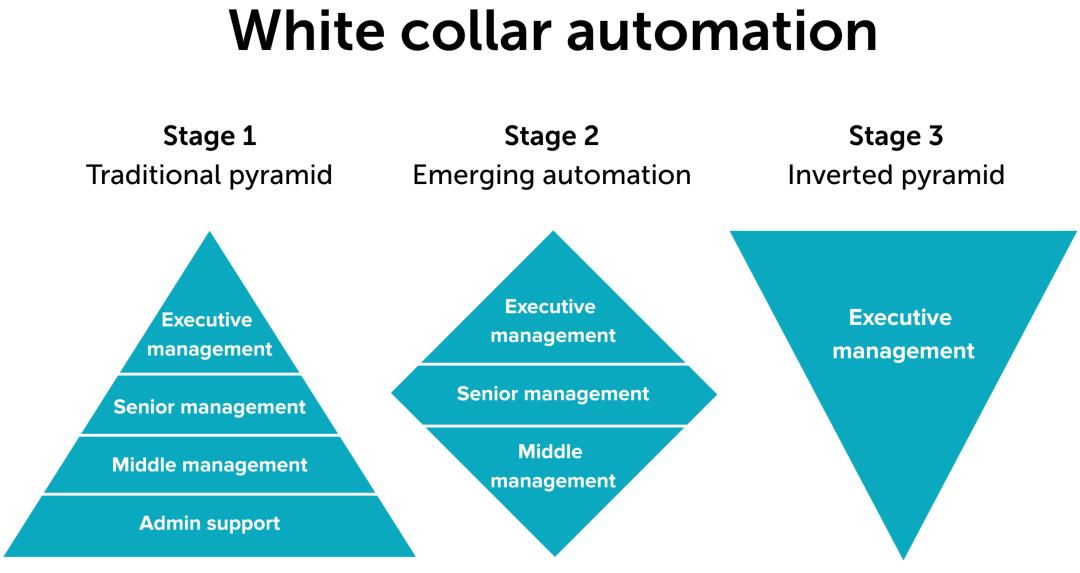 White collar automation

Stage 1
Traditional pyramid

Executive management
Senior management
Middle management
Admin support

Stage 2
Emerging automation

Executive management
Senior management
Middle management

Stage 3
Inverted pyramid

Executive management